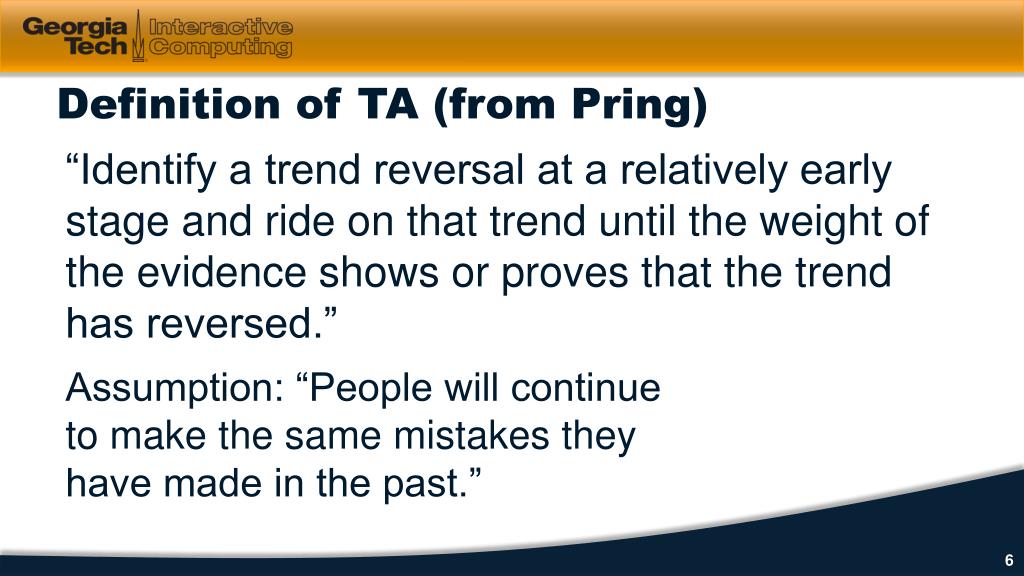 Georgia Tech Interactive Computing

Definition of TA (from Pring)

“Identify a trend reversal at a relatively early stage and ride on that trend until the weight of the evidence shows or proves that the trend has reversed.”

Assumption: “People will continue to make the same mistakes they have made in the past.”

6